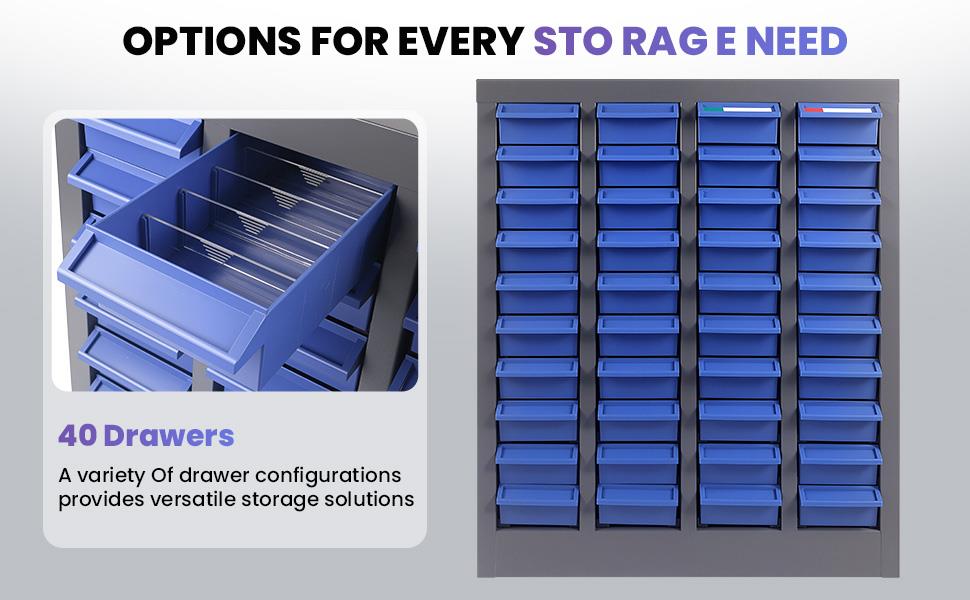 OPTIONS FOR EVERY STO RAG E NEED

40 Drawers

A variety Of drawer configurations provides versatile storage solutions